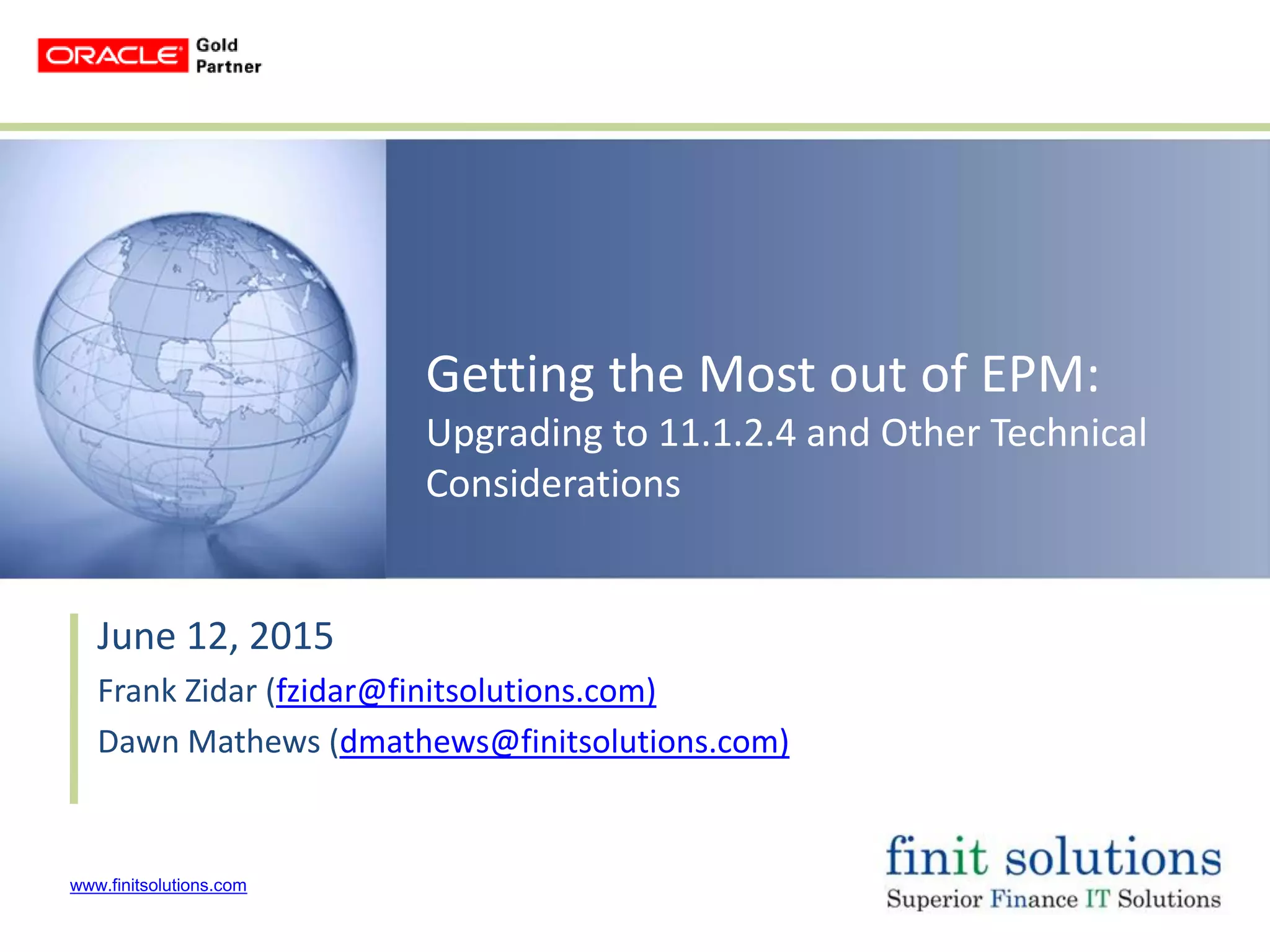 ORACLE Gold Partner

Getting the Most out of EPM:
Upgrading to 11.1.2.4 and Other Technical Considerations

June 12, 2015
Frank Zidar (fzidar@finitsolutions.com)
Dawn Mathews (dmathews@finitsolutions.com)

www.finitsolutions.com

finit solutions
Superior Finance IT Solutions